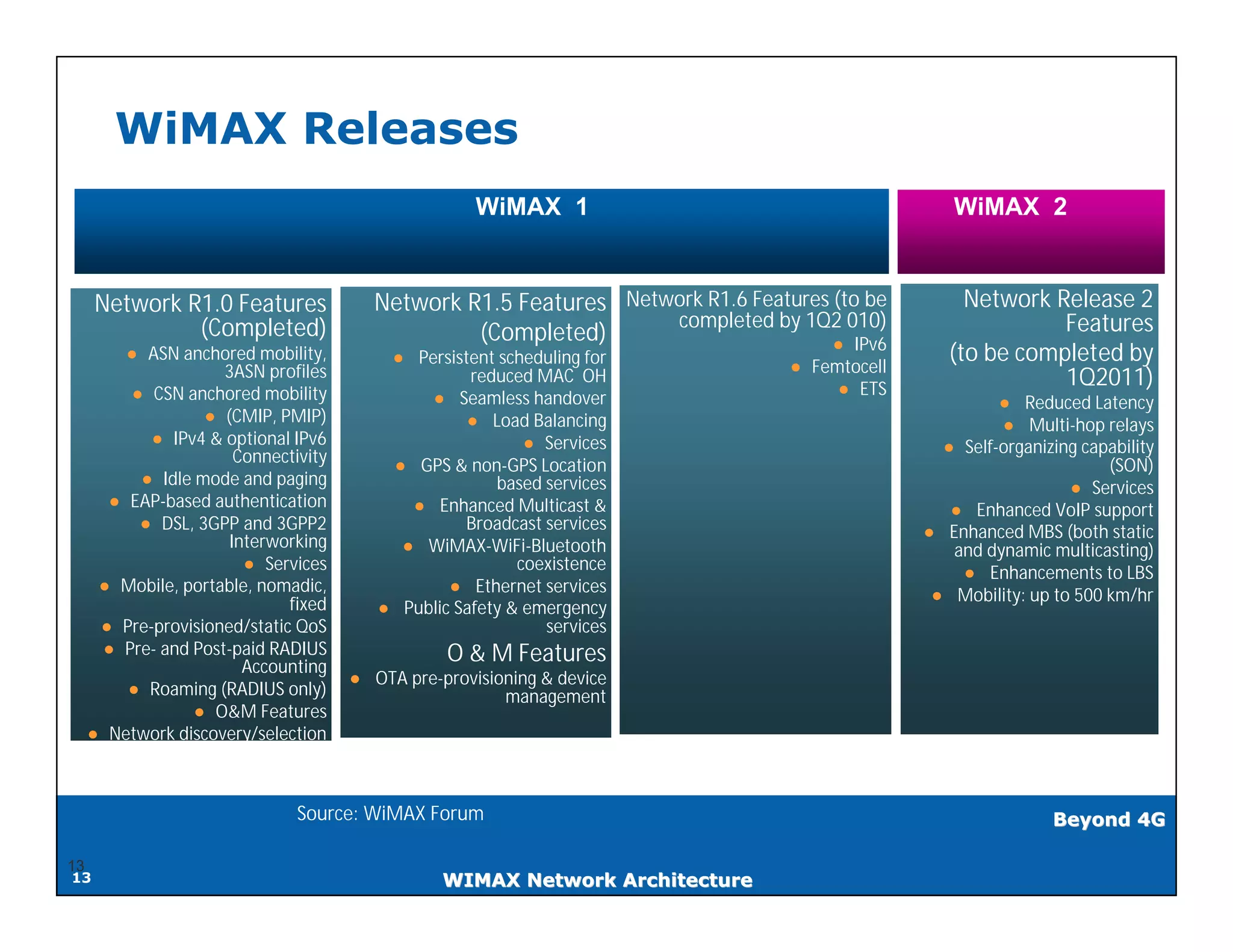 WiMAX Releases

WiMAX 1

WiMAX 2

Network R1.0 Features (Completed)
- ASN anchored mobility, 3ASN profiles
- CSN anchored mobility
- (CMIP, PMIP)
- IPv4 & optional IPv6 Connectivity
- Idle mode and paging
- EAP-based authentication
- DSL, 3GPP and 3GPP2 Interworking
- Services
- Mobile, portable, nomadic, fixed
- Pre-provisioned/static QoS
- Pre- and Post-paid RADIUS Accounting
- Roaming (RADIUS only)
- O&M Features
- Network discovery/selection

Network R1.5 Features (Completed)
- Persistent scheduling for reduced MAC OH
- Seamless handover
- Load Balancing
- Services
- GPS & non-GPS Location based services
- Enhanced Multicast & Broadcast services
- WiMAX-WiFi-Bluetooth coexistence
- Ethernet services
- Public Safety & emergency services

O & M Features
- OTA pre-provisioning & device management

Network R1.6 Features (to be completed by 1Q2 010)
- IPv6
- Femtocell
- ETS

Network Release 2 Features
(to be completed by 1Q2011)
- Reduced Latency
- Multi-hop relays
- Self-organizing capability (SON)
- Services
- Enhanced VoIP support
- Enhanced MBS (both static and dynamic multicasting)
- Enhancements to LBS
- Mobility: up to 500 km/hr

Source: WiMAX Forum

Beyond 4G

13
13

WIMAX Network Architecture